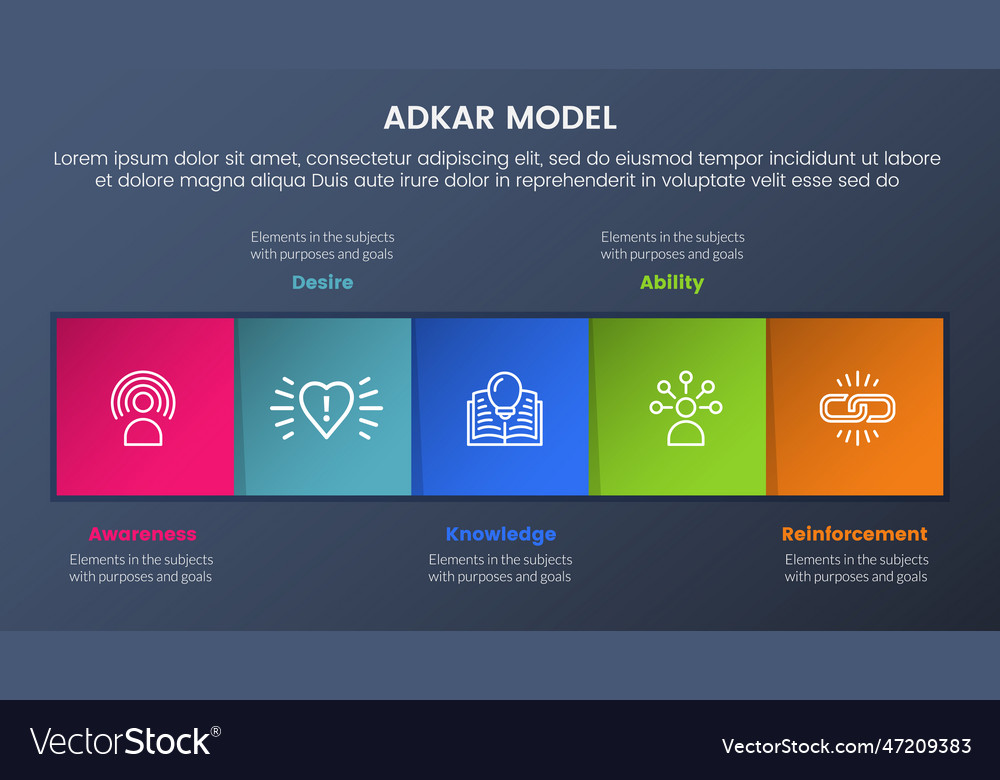 ADKAR MODEL

Lorem ipsum dolor sit amet, consectetur adipiscing elit, sed do eiusmod tempor incididunt ut labore et dolore magna aliqua Duis aute irure dolor in reprehenderit in voluptate velit esse sed do

Elements in the subjects with purposes and goals

Desire

Elements in the subjects with purposes and goals

Ability

Awareness

Elements in the subjects with purposes and goals

Knowledge

Elements in the subjects with purposes and goals

Reinforcement

Elements in the subjects with purposes and goals

VectorStock®

VectorStock.com/47209383